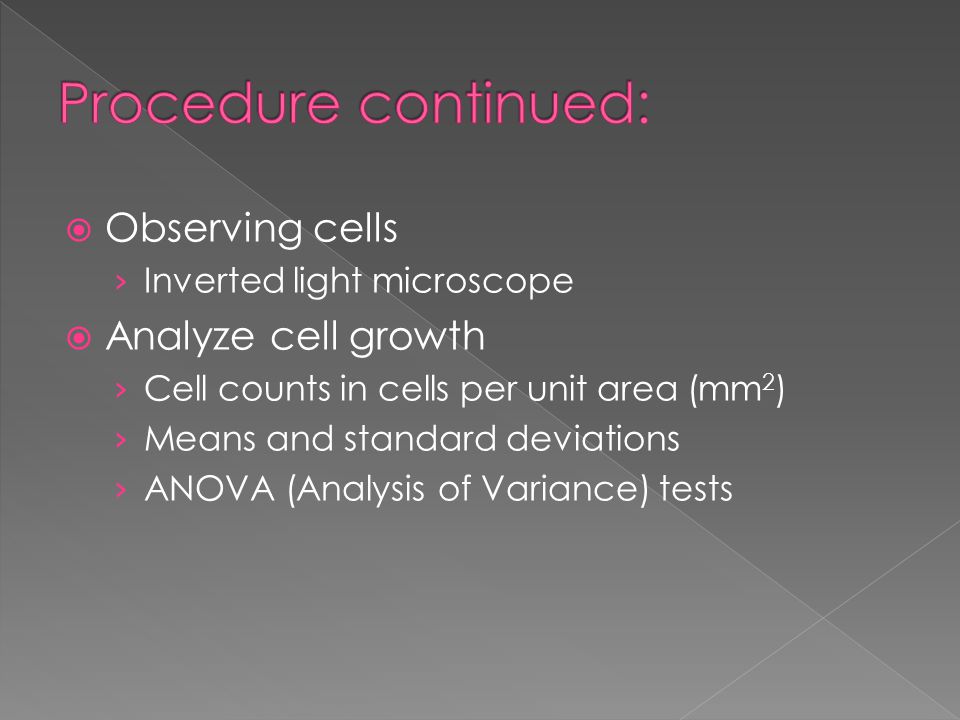 Procedure continued:

Observing cells
› Inverted light microscope

Analyze cell growth
› Cell counts in cells per unit area ($mm^2$)
› Means and standard deviations
› ANOVA (Analysis of Variance) tests